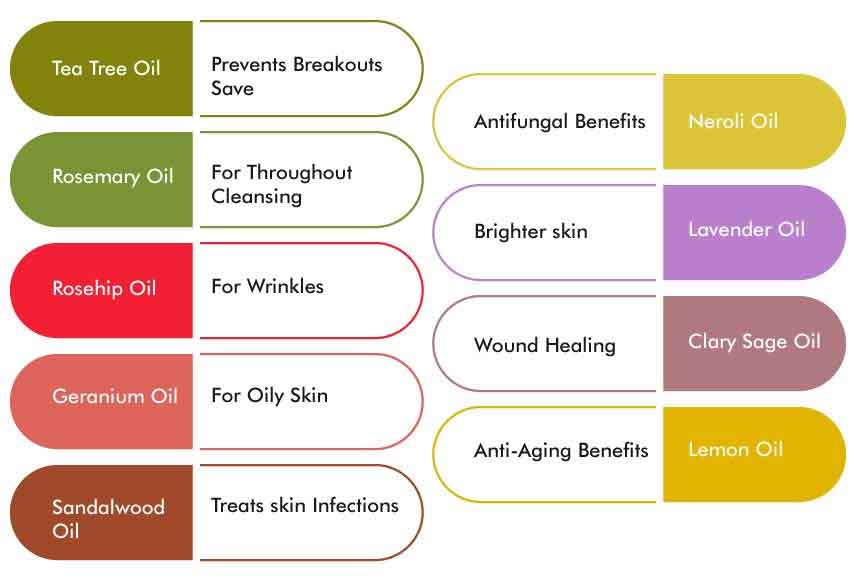 Tea Tree Oil
Prevents Breakouts Save

Rosemary Oil
For Throughout Cleansing

Rosehip Oil
For Wrinkles

Geranium Oil
For Oily Skin

Sandalwood Oil
Treats skin Infections

Antifungal Benefits
Neroli Oil

Brighter skin
Lavender Oil

Wound Healing
Clary Sage Oil

Anti-Aging Benefits
Lemon Oil